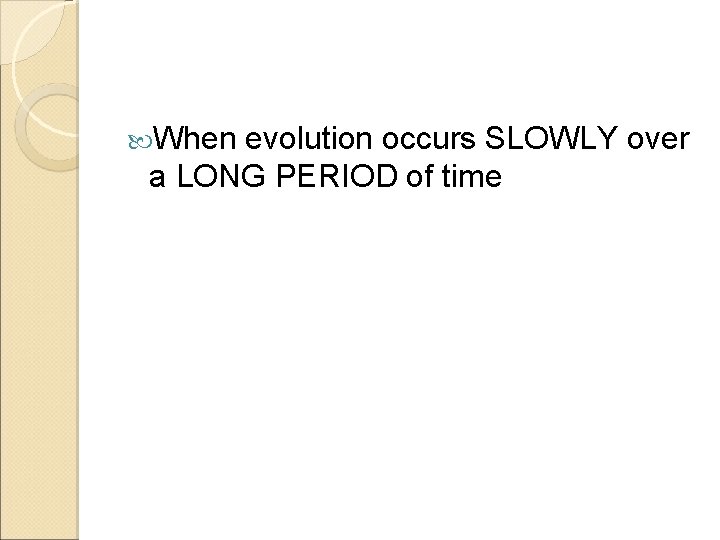 When evolution occurs SLOWLY over a LONG PERIOD of time